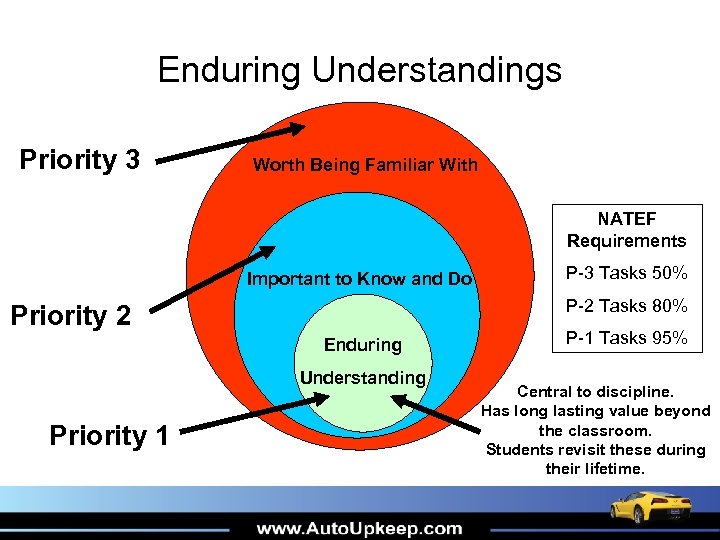 Enduring Understandings

Priority 3

Worth Being Familiar With

Priority 2

Important to Know and Do

Enduring Understanding

Priority 1

NATEF Requirements

P-3 Tasks 50%

P-2 Tasks 80%

P-1 Tasks 95%

Central to discipline.
Has long lasting value beyond the classroom.
Students revisit these during their lifetime.

www.AutoUpkeep.com